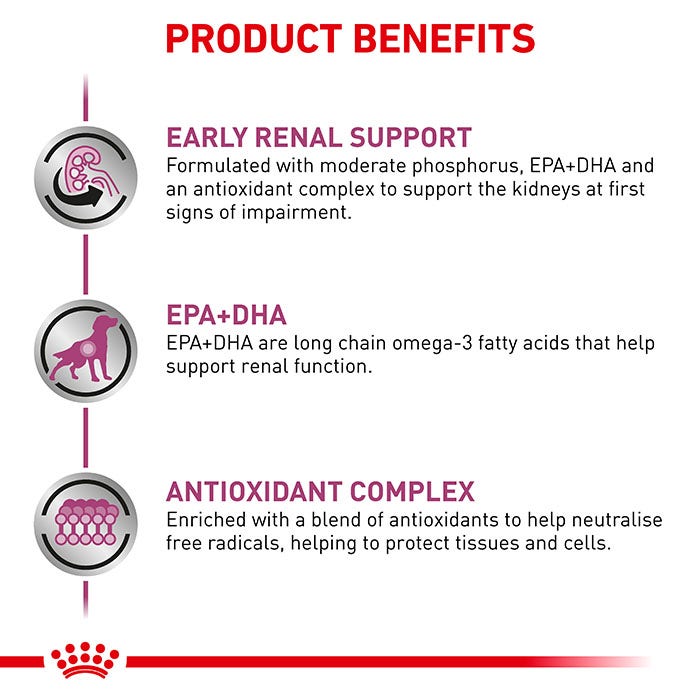 PRODUCT BENEFITS

EARLY RENAL SUPPORT
Formulated with moderate phosphorus, EPA+DHA and an antioxidant complex to support the kidneys at first signs of impairment.

EPA+DHA
EPA+DHA are long chain omega-3 fatty acids that help support renal function.

ANTIOXIDANT COMPLEX
Enriched with a blend of antioxidants to help neutralise free radicals, helping to protect tissues and cells.